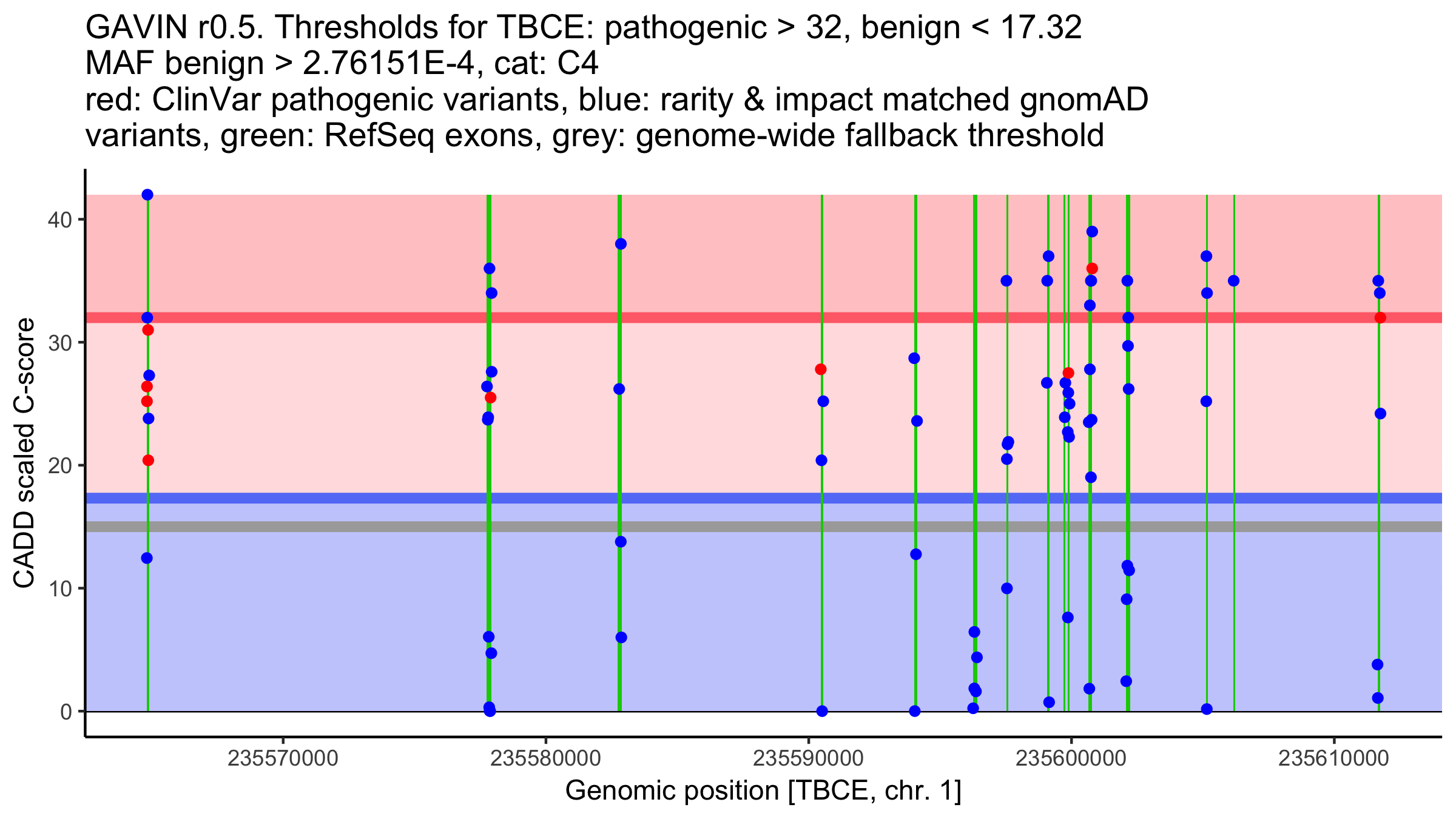 GAVIN r0.5. Thresholds for TBCE: pathogenic > 32, benign < 17.32
MAF benign > 2.76151E-4, cat: C4
red: ClinVar pathogenic variants, blue: rarity & impact matched gnomAD variants, green: RefSeq exons, grey: genome-wide fallback threshold

CADD scaled C-score

40
30
20
10
0

235570000
235580000
235590000
235600000
235610000

Genomic position [TBCE, chr. 1]